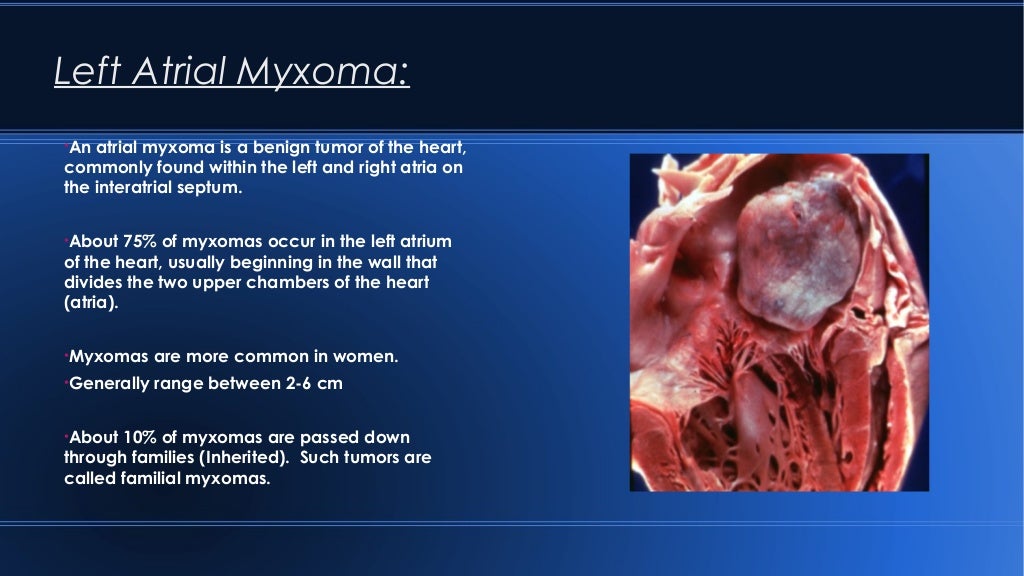 Left Atrial Myxoma:

•An atrial myxoma is a benign tumor of the heart, commonly found within the left and right atria on the interatrial septum.

•About 75% of myxomas occur in the left atrium of the heart, usually beginning in the wall that divides the two upper chambers of the heart (atria).

•Myxomas are more common in women.

•Generally range between 2-6 cm

•About 10% of myxomas are passed down through families (Inherited). Such tumors are called familial myxomas.